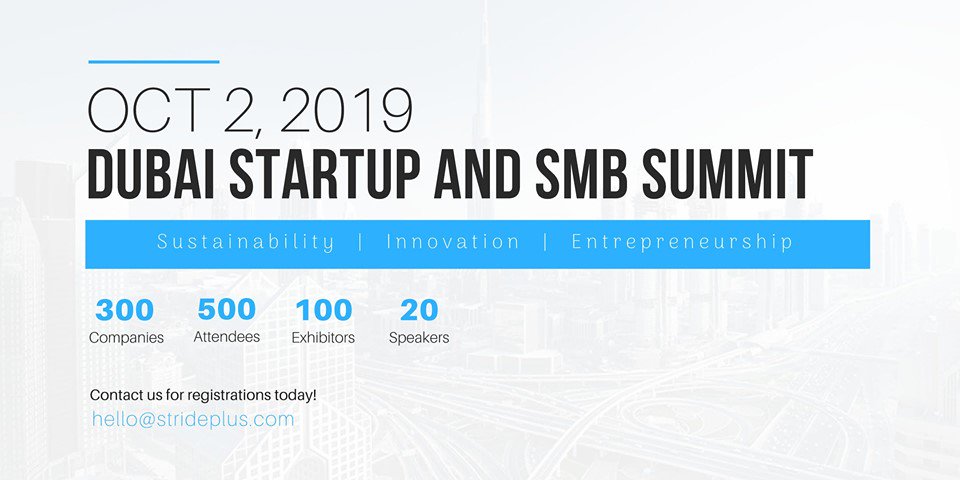 OCT 2, 2019
DUBAI STARTUP AND SMB SUMMIT

Sustainability | Innovation | Entrepreneurship

300
Companies

500
Attendees

100
Exhibitors

20
Speakers

Contact us for registrations today!
hello@strideplus.com